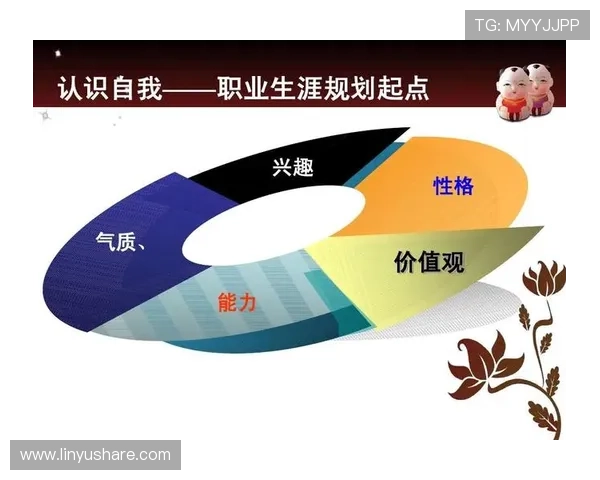 TG: MYYJJPP

认识自我——职业生涯规划起点

兴趣

性格

气质、

价值观

能力

www.linyushare.com